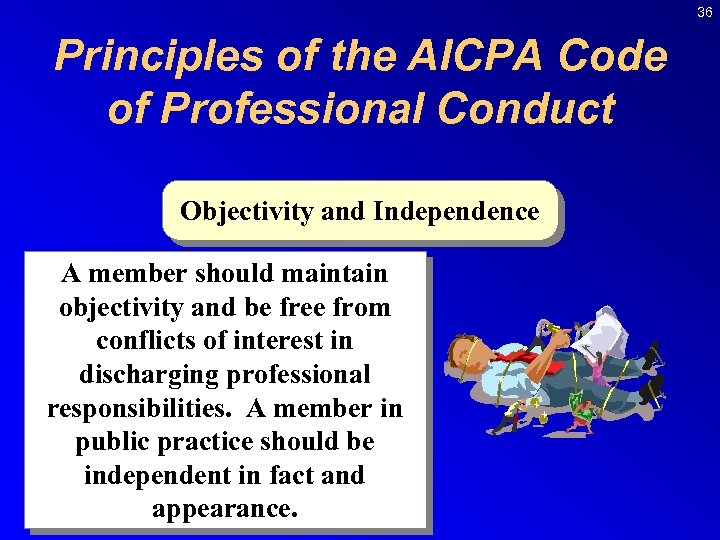 36

Principles of the AICPA Code of Professional Conduct

Objectivity and Independence

A member should maintain objectivity and be free from conflicts of interest in discharging professional responsibilities. A member in public practice should be independent in fact and appearance.